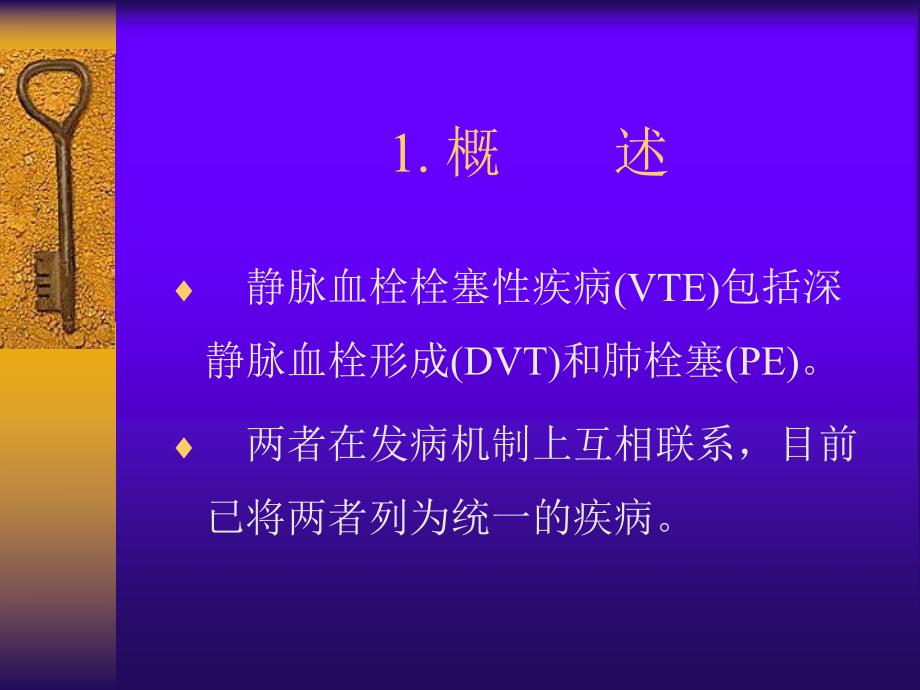 1. 概　　述

♦ 静脉血栓栓塞性疾病(VTE)包括深静脉血栓形成(DVT)和肺栓塞(PE)。

♦ 两者在发病机制上互相联系，目前已将两者列为统一的疾病。